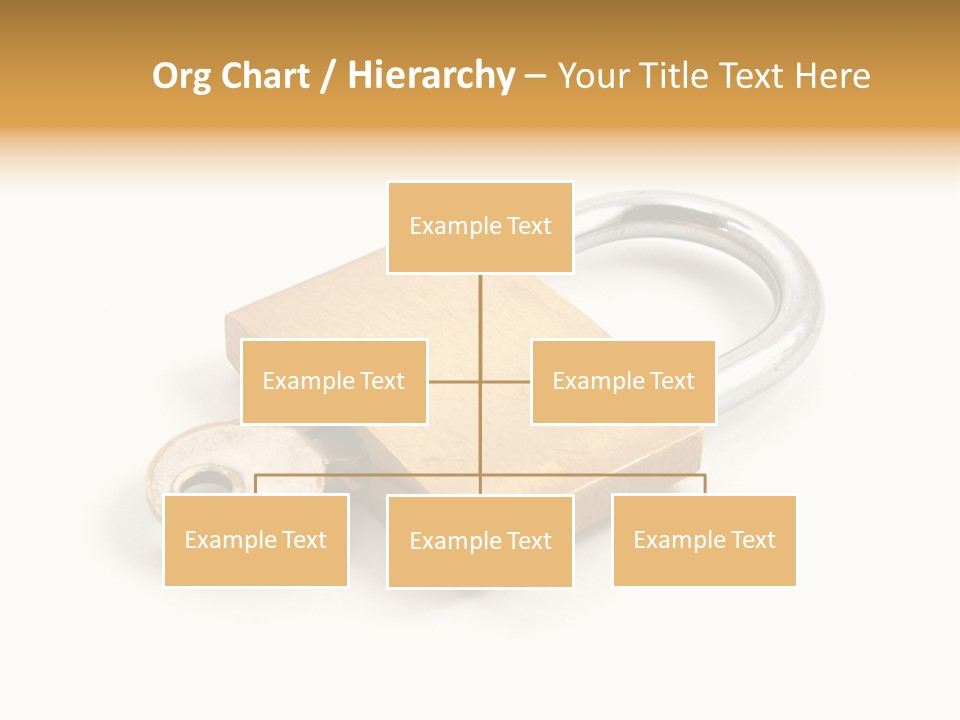 Org Chart / Hierarchy – Your Title Text Here

Example Text

Example Text

Example Text

Example Text

Example Text

Example Text